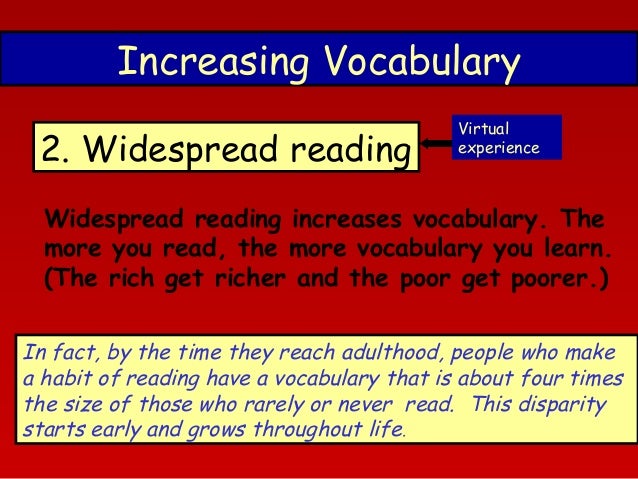 Increasing Vocabulary

2. Widespread reading

Virtual experience

Widespread reading increases vocabulary. The more you read, the more vocabulary you learn. (The rich get richer and the poor get poorer.)

In fact, by the time they reach adulthood, people who make a habit of reading have a vocabulary that is about four times the size of those who rarely or never read. This disparity starts early and grows throughout life.